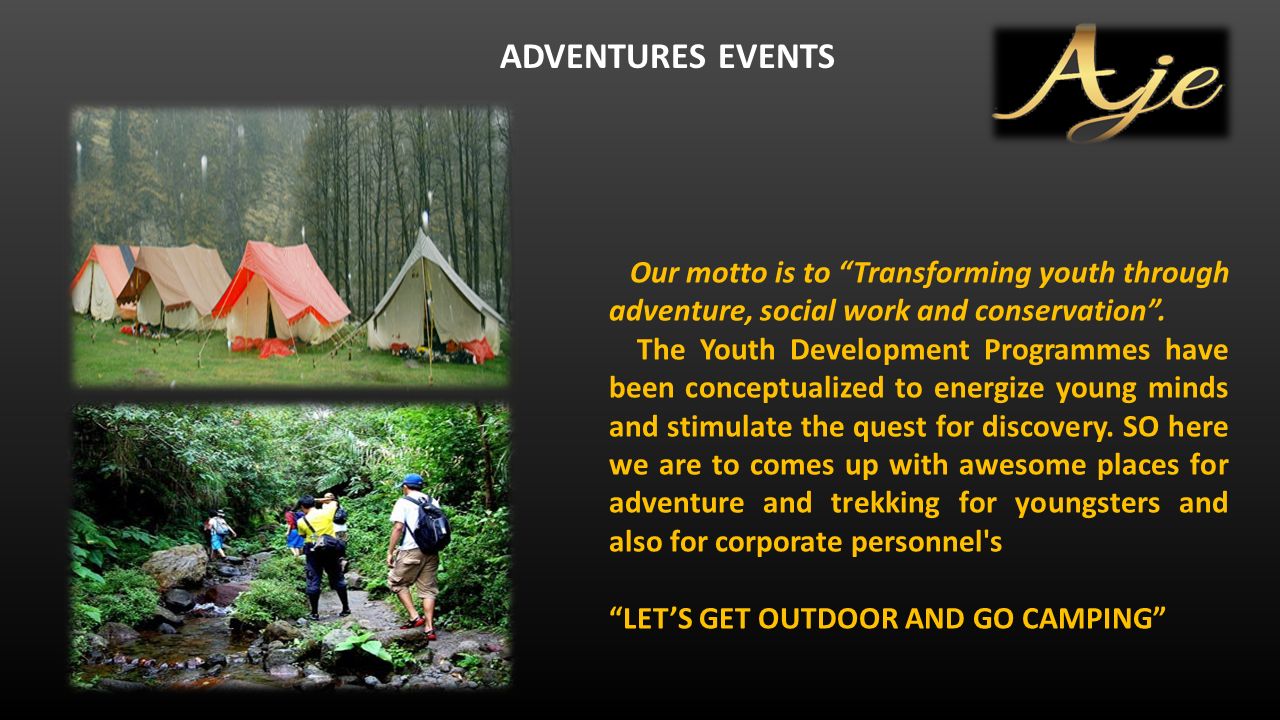 ADVENTURES EVENTS

Aje

Our motto is to “Transforming youth through adventure, social work and conservation”.

The Youth Development Programmes have been conceptualized to energize young minds and stimulate the quest for discovery. SO here we are to comes up with awesome places for adventure and trekking for youngsters and also for corporate personnel's

“LET’S GET OUTDOOR AND GO CAMPING”